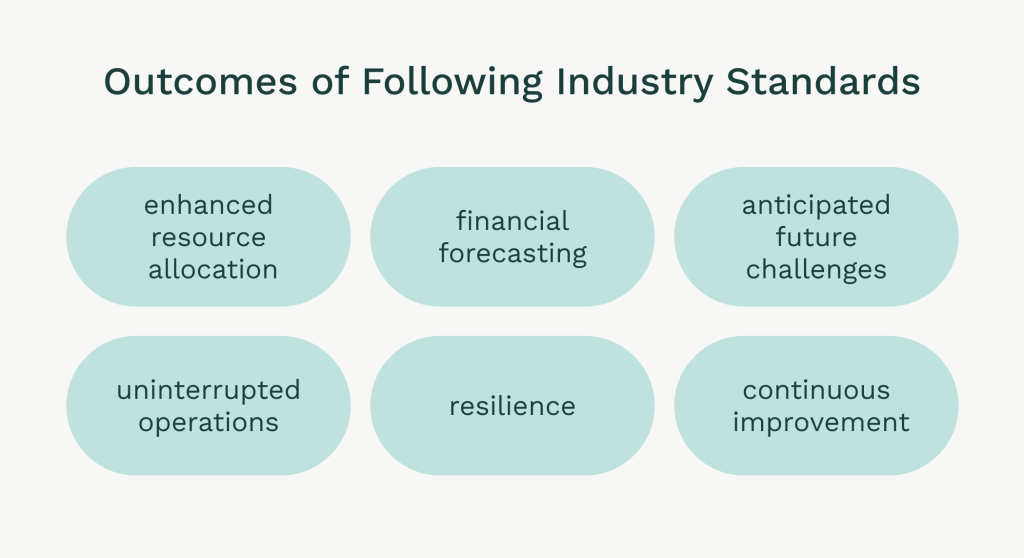 Outcomes of Following Industry Standards

enhanced resource allocation

financial forecasting

anticipated future challenges

uninterrupted operations

resilience

continuous improvement